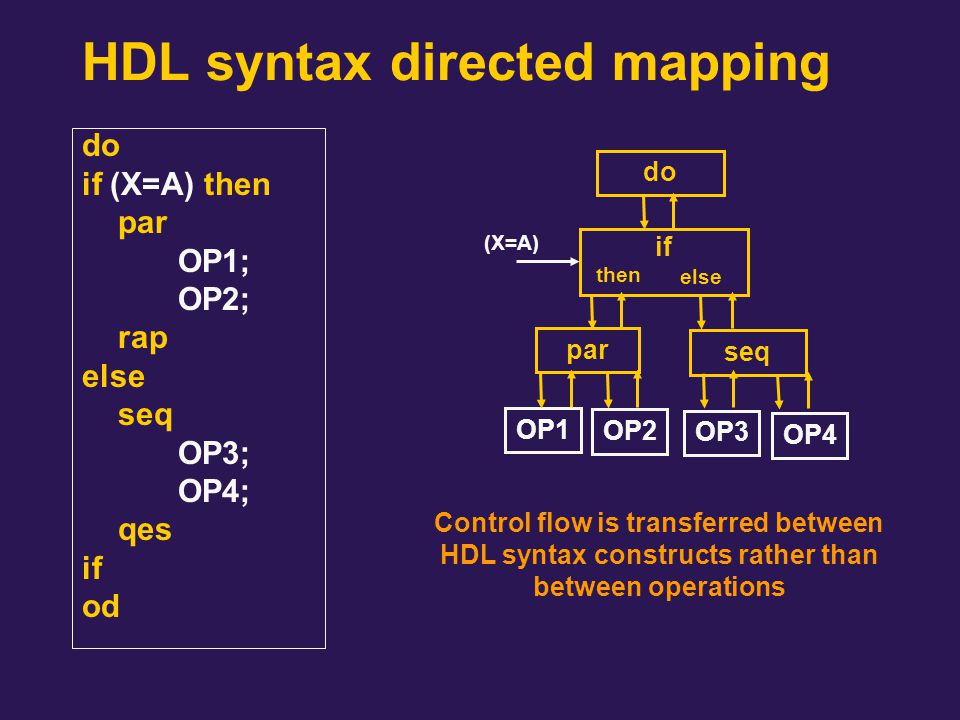 HDL syntax directed mapping

do
if (X=A) then
par
OP1;
OP2;
rap
else
seq
OP3;
OP4;
qes
if
od

do
(X=A)
if
then
else
par
seq
OP1
OP2
OP3
OP4

Control flow is transferred between HDL syntax constructs rather than between operations